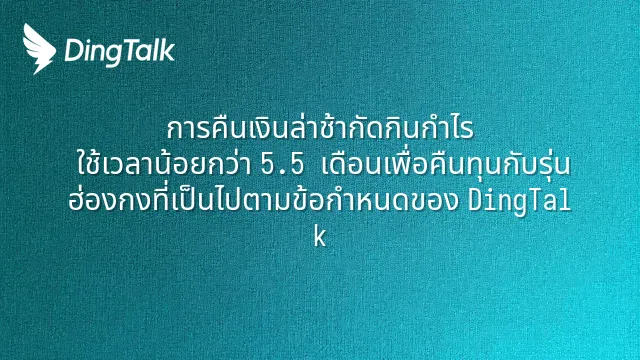 DingTalk

การคืนเงินล่าช้ากัดกินกำไร ใช้เวลาน้อยกว่า 5.5 เดือนเพื่อคืนทุนกับรุ่นฮ่องกงที่เป็นไปตามข้อกำหนดของ DingTalk